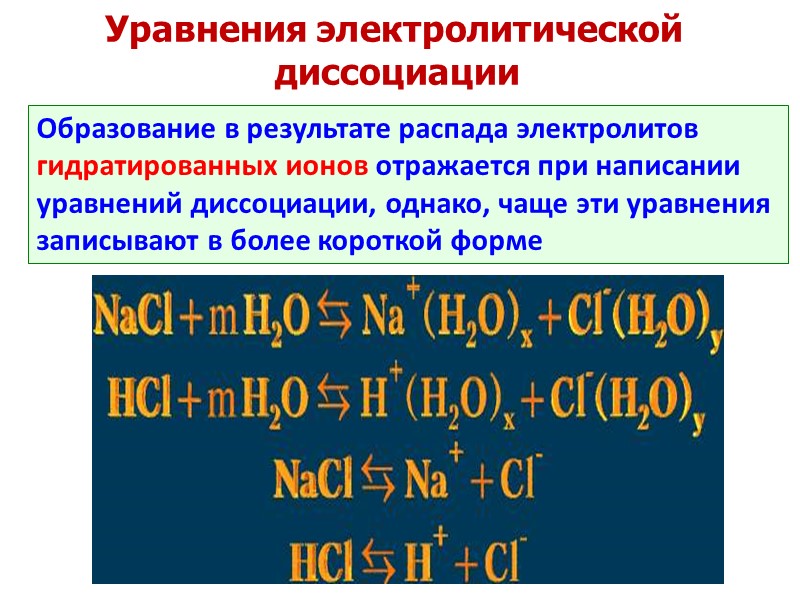 Уравнения электролитической диссоциации

Образование в результате распада электролитов гидратированных ионов отражается при написании уравнений диссоциации, однако, чаще эти уравнения записывают в более короткой форме

$NaCl + mH_2O \leftrightarrows Na^+(H_2O)_x + Cl^-(H_2O)_y$

$HCl + mH_2O \leftrightarrows H^+(H_2O)_x + Cl^-(H_2O)_y$

$NaCl \leftrightarrows Na^+ + Cl^-$

$HCl \leftrightarrows H^+ + Cl^-$